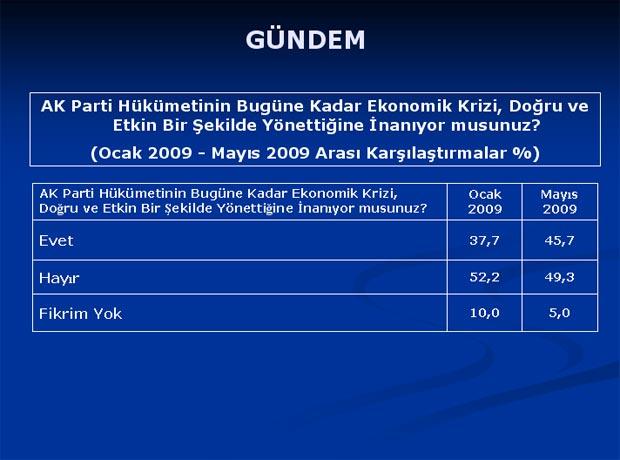 GÜNDEM

AK Parti Hükümetinin Bugüne Kadar Ekonomik Krizi, Doğru ve Etkin Bir Şekilde Yönettiğine İnanıyor musunuz?

(Ocak 2009 - Mayıs 2009 Arası Karşılaştırmalar %)

| AK Parti Hükümetinin Bugüne Kadar Ekonomik Krizi, Doğru ve Etkin Bir Şekilde Yönettiğine İnanıyor musunuz? | Ocak 2009 | Mayıs 2009 |
|---|---|---|
| Evet | 37,7 | 45,7 |
| Hayır | 52,2 | 49,3 |
| Fikrim Yok | 10,0 | 5,0 |